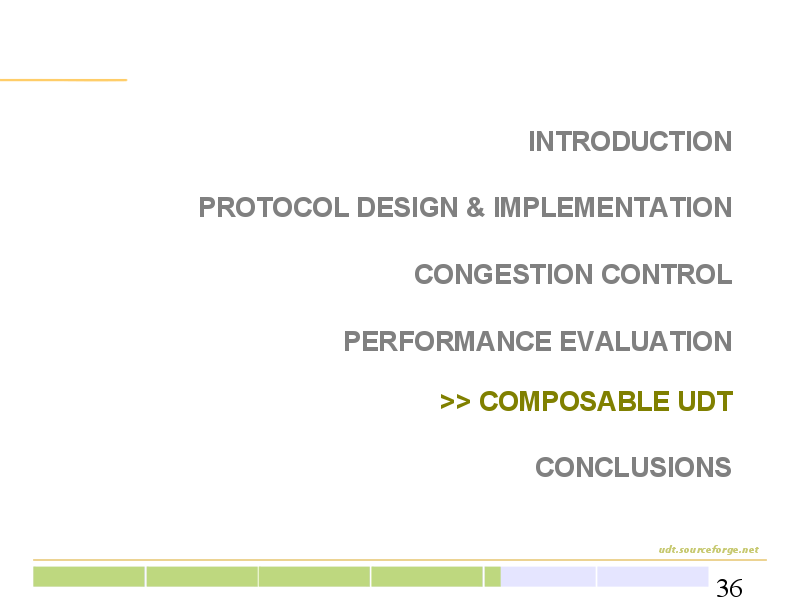 INTRODUCTION

PROTOCOL DESIGN & IMPLEMENTATION

CONGESTION CONTROL

PERFORMANCE EVALUATION

>> COMPOSABLE UDT

CONCLUSIONS

udt.sourceforge.net

36